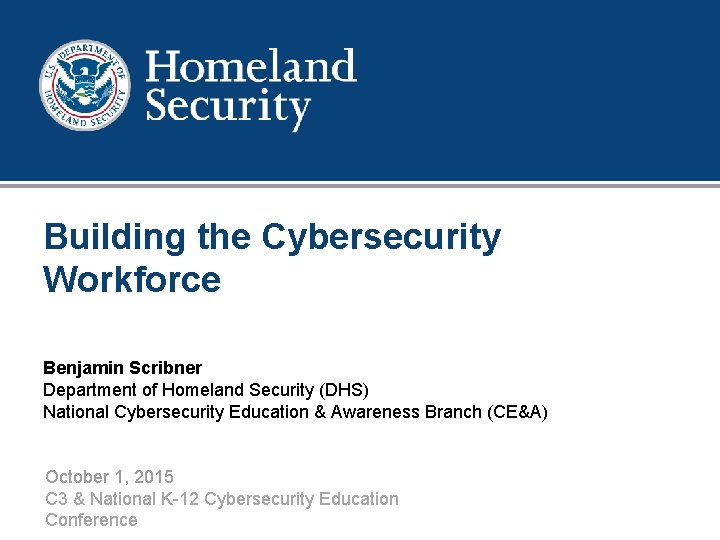 U.S. DEPARTMENT OF HOMELAND SECURITY

Homeland Security

Building the Cybersecurity Workforce

Benjamin Scribner
Department of Homeland Security (DHS)
National Cybersecurity Education & Awareness Branch (CE&A)

October 1, 2015
C3 & National K-12 Cybersecurity Education Conference